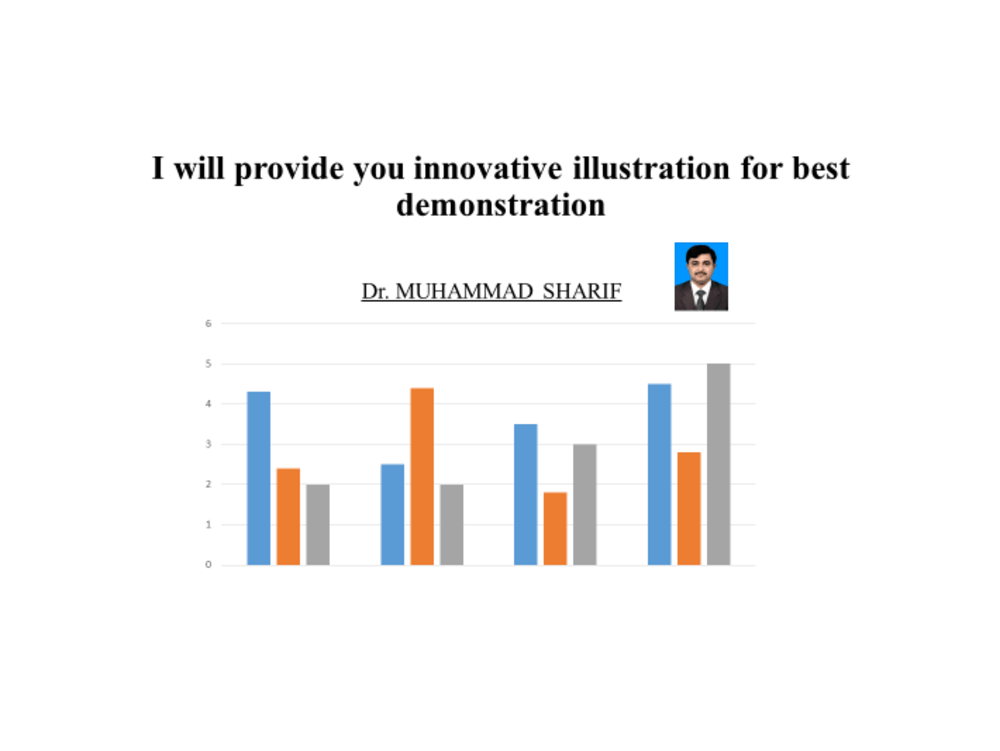 I will provide you innovative illustration for best demonstration

Dr. MUHAMMAD SHARIF

6
5
4
3
2
1
0